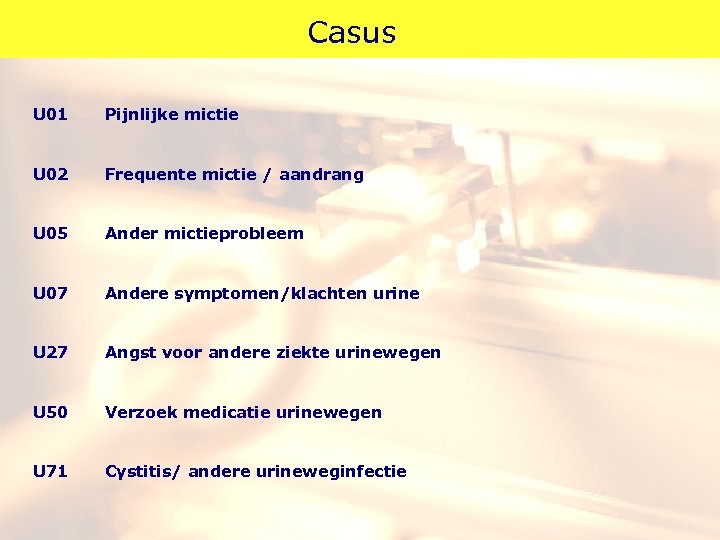 Casus

U01 Pijnlijke mictie

U02 Frequente mictie / aandrang

U05 Ander mictieprobleem

U07 Andere symptomen/klachten urine

U27 Angst voor andere ziekte urinewegen

U50 Verzoek medicatie urinewegen

U71 Cystitis/ andere urineweginfectie